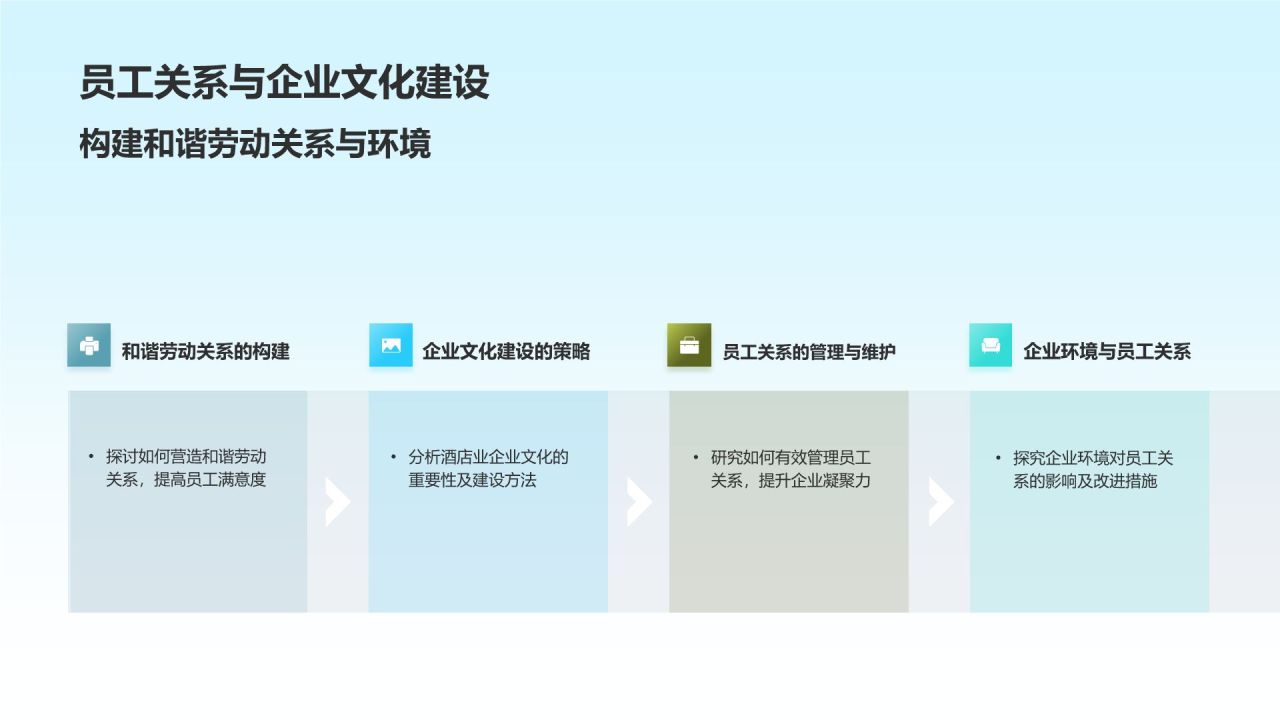 员工关系与企业文化建设

构建和谐劳动关系与环境

和谐劳动关系的构建

• 探讨如何营造和谐劳动关系，提高员工满意度

企业文化建设的策略

• 分析酒店业企业文化的重要性及建设方法

员工关系的管理与维护

• 研究如何有效管理员工关系，提升企业凝聚力

企业环境与员工关系

• 探究企业环境对员工关系的影响及改进措施